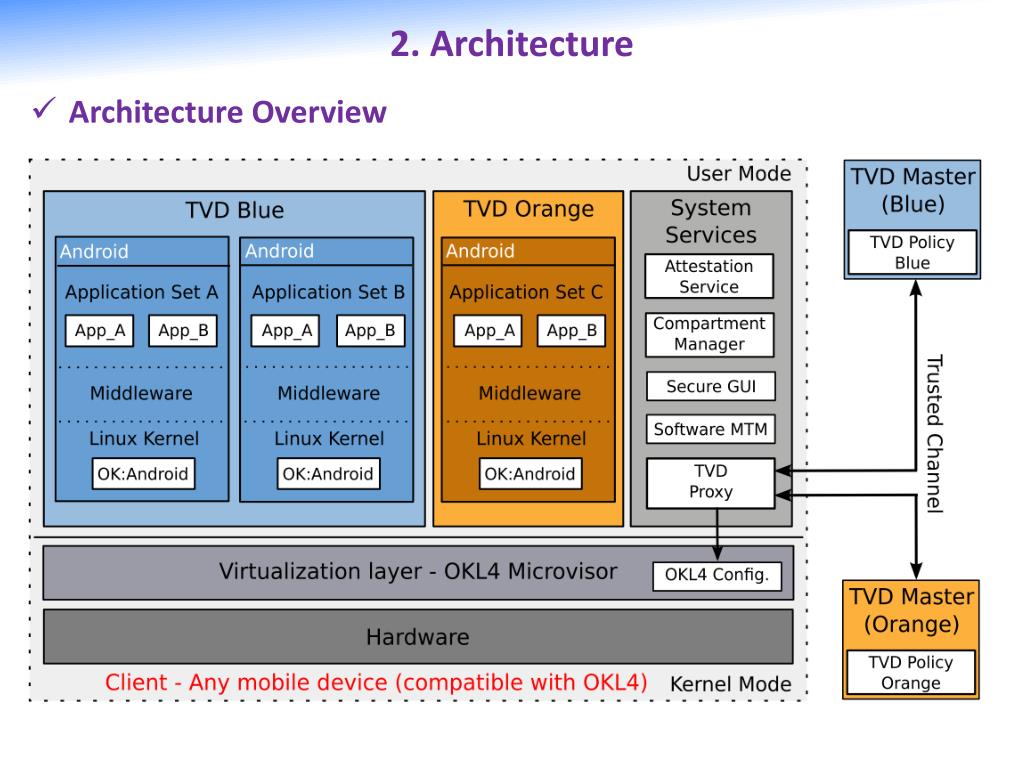 2. Architecture

✓ Architecture Overview

User Mode

TVD Blue

Android

Application Set A

App_A App_B

Middleware

Linux Kernel

OK:Android

Android

Application Set B

App_A App_B

Middleware

Linux Kernel

OK:Android

TVD Orange

Android

Application Set C

App_A App_B

Middleware

Linux Kernel

OK:Android

System Services

Attestation Service

Compartment Manager

Secure GUI

Software MTM

TVD Proxy

Virtualization layer - OKL4 Microvisor

OKL4 Config.

Hardware

Client - Any mobile device (compatible with OKL4)

Kernel Mode

TVD Master (Blue)

TVD Policy Blue

Trusted Channel

TVD Master (Orange)

TVD Policy Orange